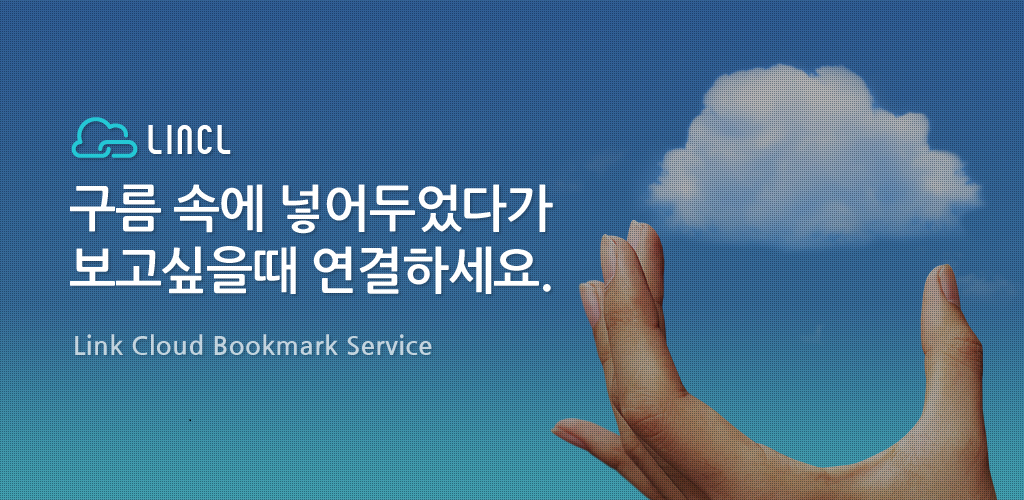 LINCL

구름 속에 넣어두었다가
보고싶을때 연결하세요.

Link Cloud Bookmark Service